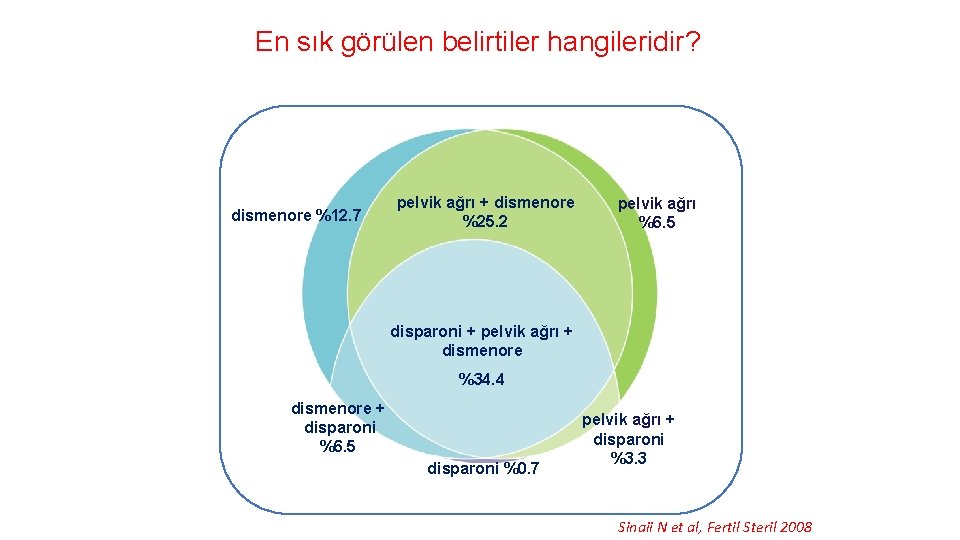 En sık görülen belirtiler hangileridir?

dismenore %12.7

pelvik ağrı + dismenore %25.2

pelvik ağrı %6.5

disparoni + pelvik ağrı + dismenore

%34.4

dismenore + disparoni %6.5

disparoni %0.7

pelvik ağrı + disparoni %3.3

Sinaii N et al, Fertil Steril 2008